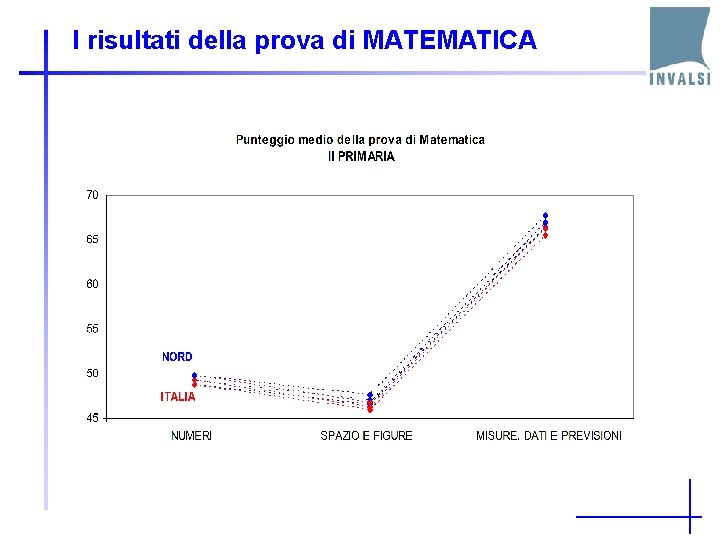 I risultati della prova di MATEMATICA

INVALSI

Punteggio medio della prova di Matematica
II PRIMARIA

70
65
60
55
50
45

NORD
ITALIA

NUMERI
SPAZIO E FIGURE
MISURE, DATI E PREVISIONI